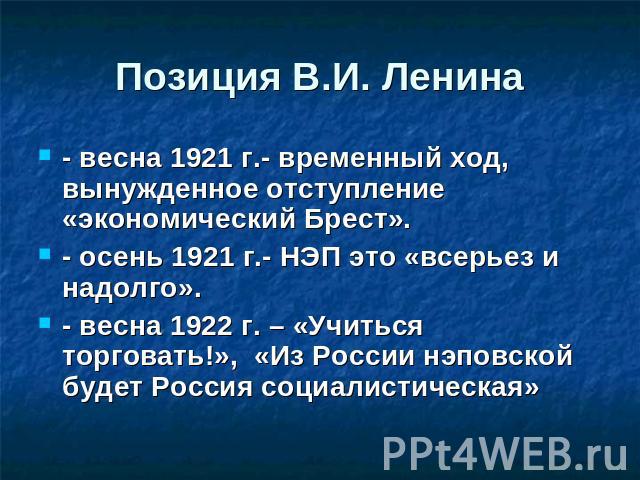 Позиция В.И. Ленина

- весна 1921 г.- временный ход, вынужденное отступление «экономический Брест».

- осень 1921 г.- НЭП это «всерьез и надолго».

- весна 1922 г. – «Учиться торговать!», «Из России нэповской будет Россия социалистическая»

PPt4WEB.ru